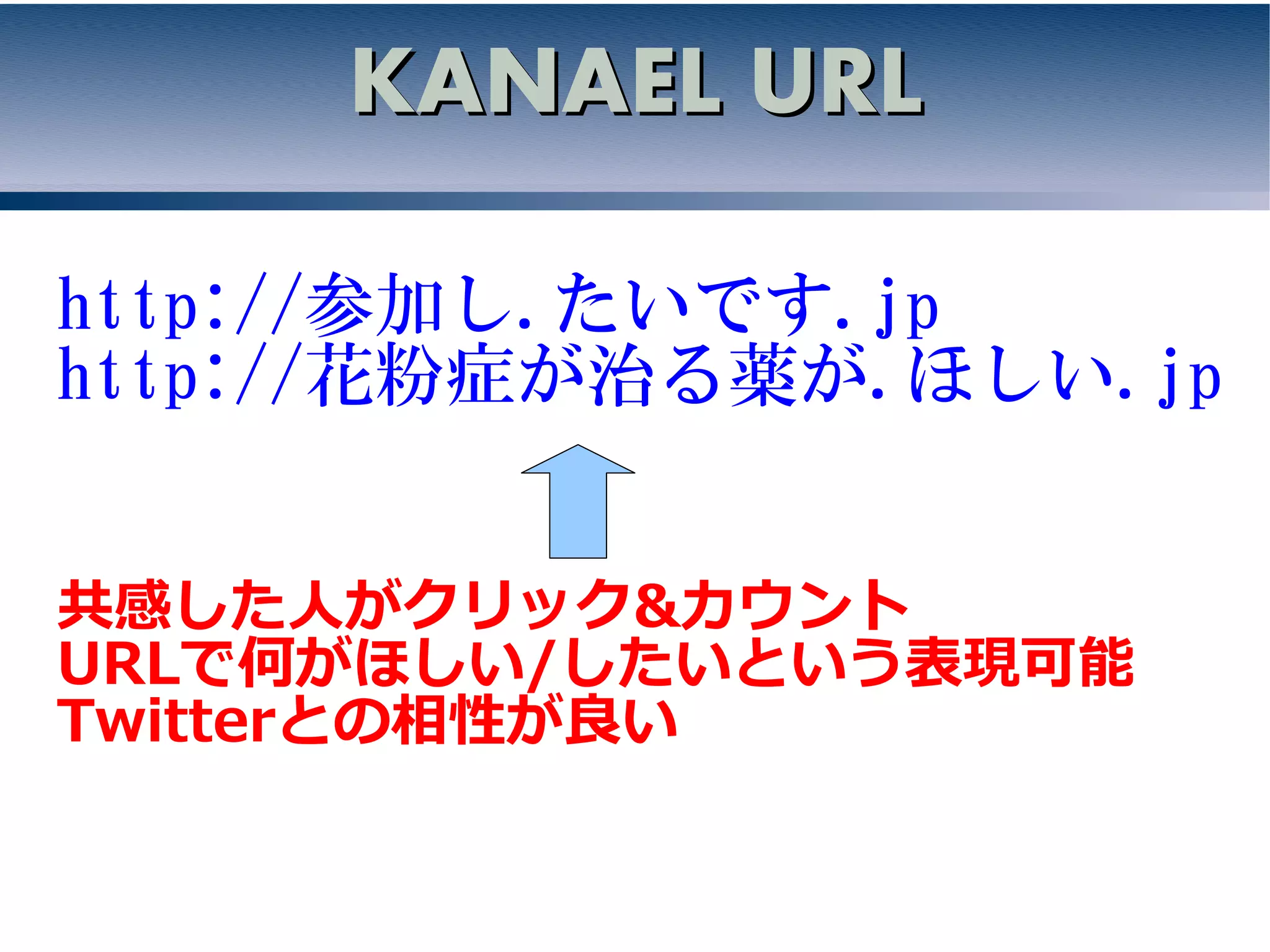 KANAEL URL

http://参加し.たいです.jp
http://花粉症が治る薬が.ほしい.jp

共感した人がクリック&カウント
URLで何がほしい/したいという表現可能
Twitterとの相性が良い